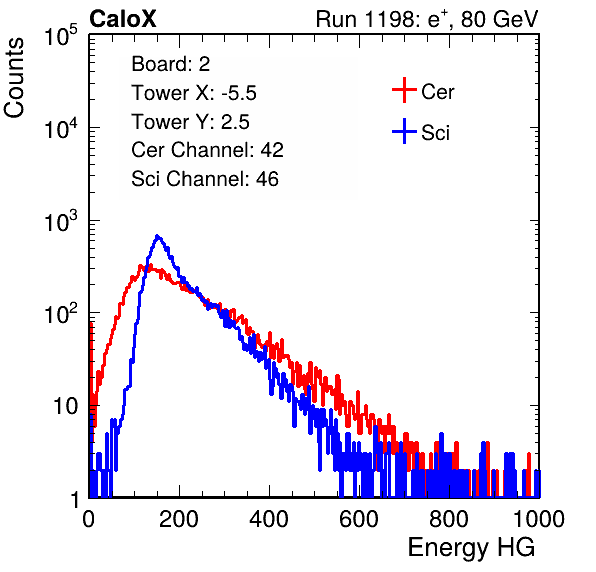 CaloX

Run 1198: $e^{+}$, 80 GeV

Counts

$10^5$

$10^4$

$10^3$

$10^2$

10

1

Board: 2

Tower X: -5.5

Tower Y: 2.5

Cer Channel: 42

Sci Channel: 46

Cer

Sci

0

200

400

600

800

1000

Energy HG